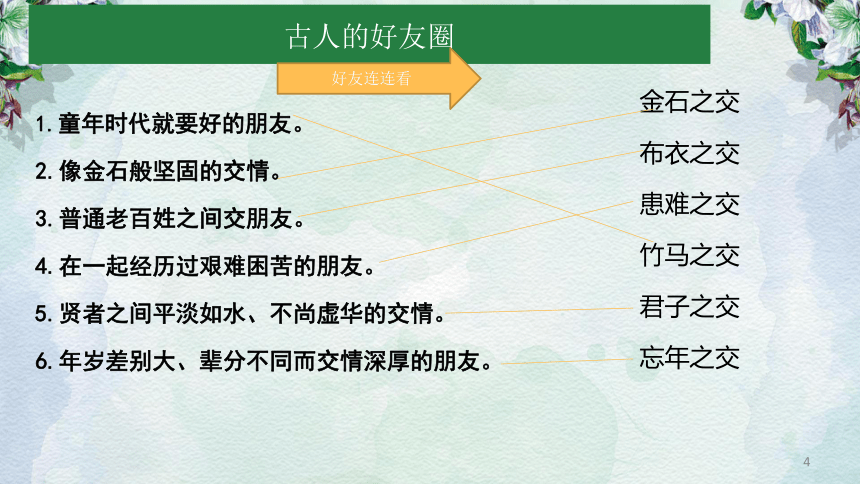 古人的好友圈

好友连连看

1. 童年时代就要好的朋友。

2. 像金石般坚固的交情。

3. 普通老百姓之间交朋友。

4. 在一起经历过艰难困苦的朋友。

5. 贤者之间平淡如水、不尚虚华的交情。

6. 年岁差别大、辈分不同而交情深厚的朋友。

金石之交

布衣之交

患难之交

竹马之交

君子之交

忘年之交

4